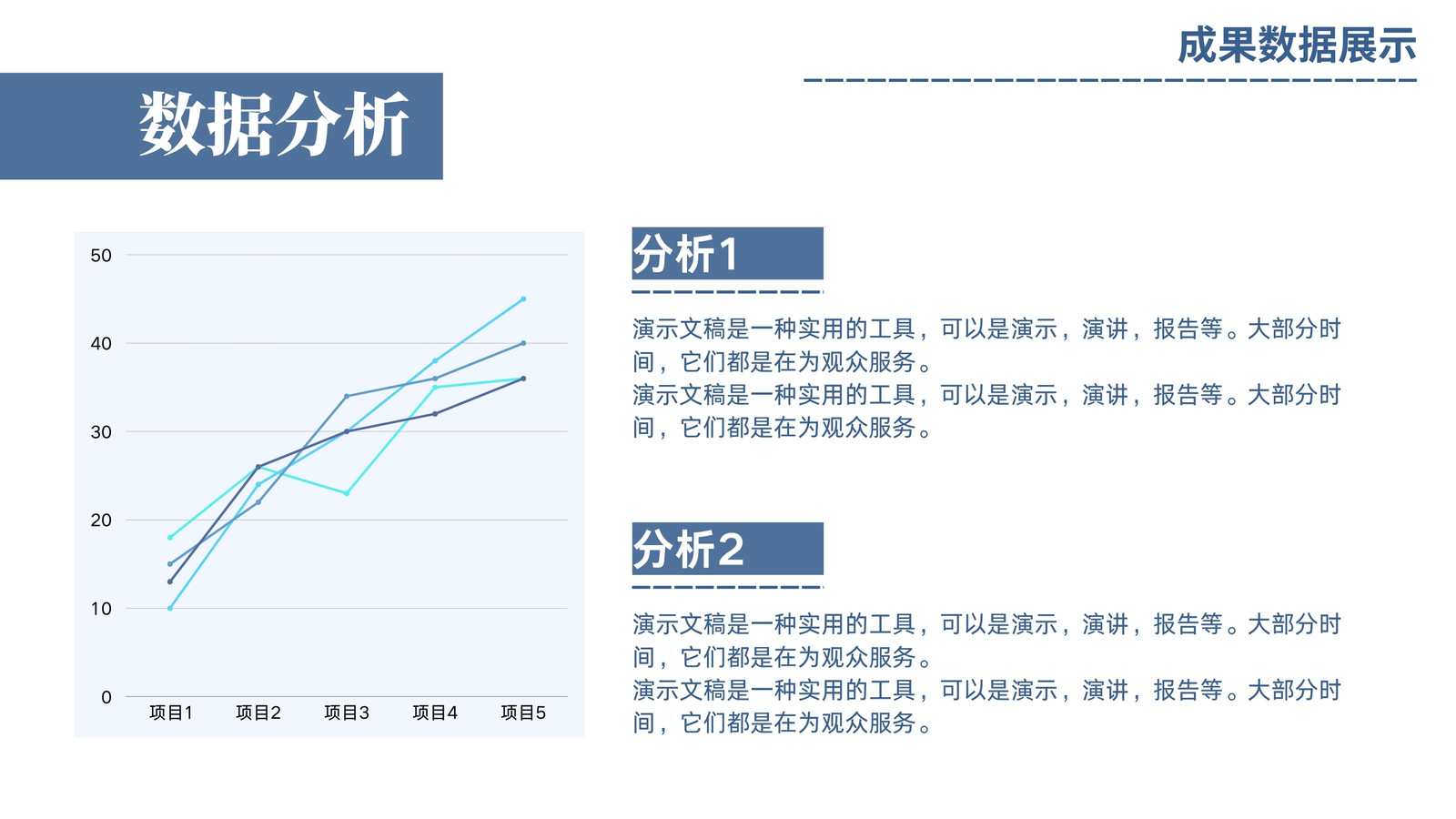 成果数据展示

数据分析

50
40
30
20
10
0
项目1 项目2 项目3 项目4 项目5

分析1

演示文稿是一种实用的工具，可以是演示，演讲，报告等。大部分时间，它们都是在为观众服务。
演示文稿是一种实用的工具，可以是演示，演讲，报告等。大部分时间，它们都是在为观众服务。

分析2

演示文稿是一种实用的工具，可以是演示，演讲，报告等。大部分时间，它们都是在为观众服务。
演示文稿是一种实用的工具，可以是演示，演讲，报告等。大部分时间，它们都是在为观众服务。